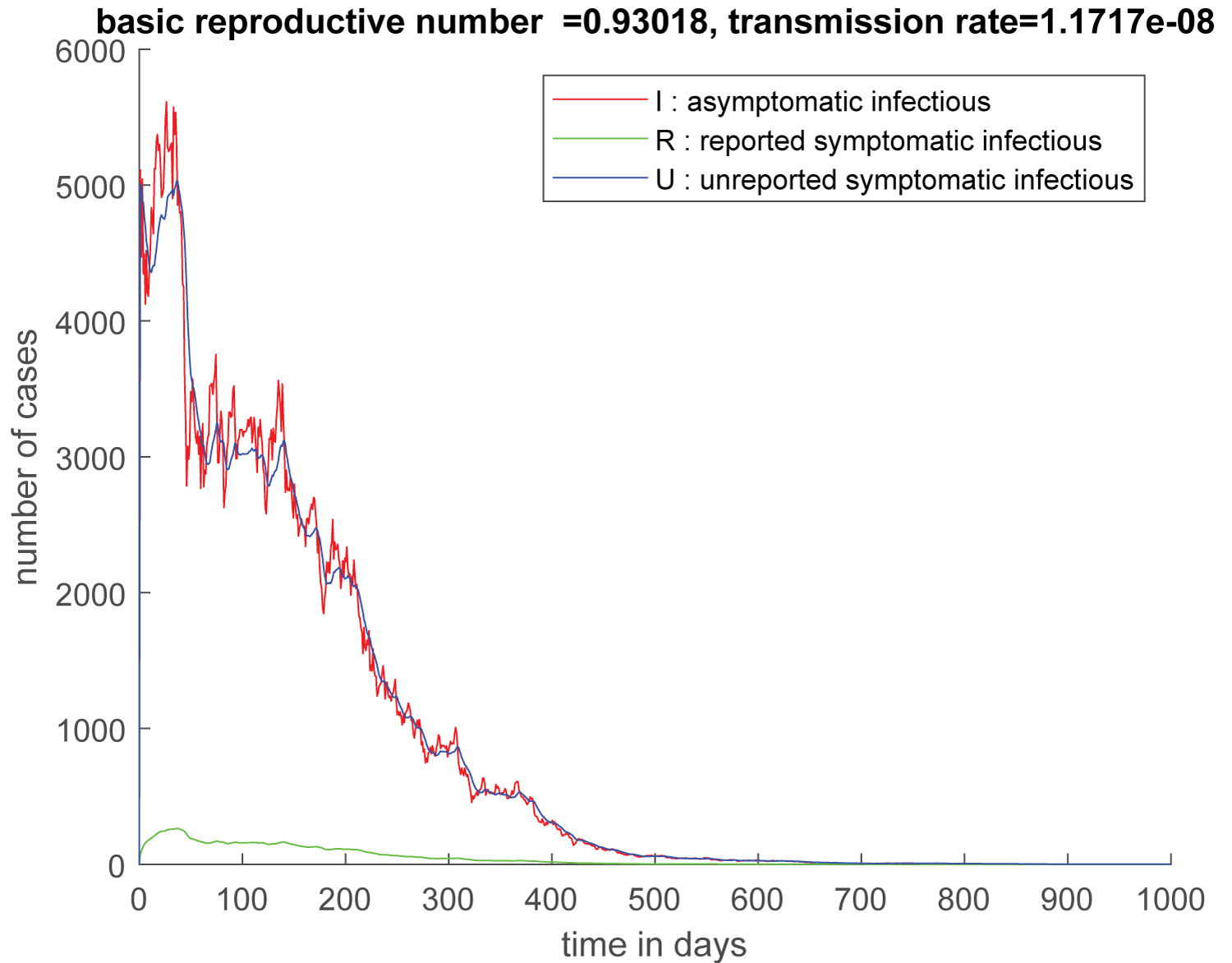 basic reproductive number =0.93018, transmission rate=1.1717e-08

I : asymptomatic infectious
R : reported symptomatic infectious
U : unreported symptomatic infectious

number of cases

6000
5000
4000
3000
2000
1000
0

0 100 200 300 400 500 600 700 800 900 1000

time in days